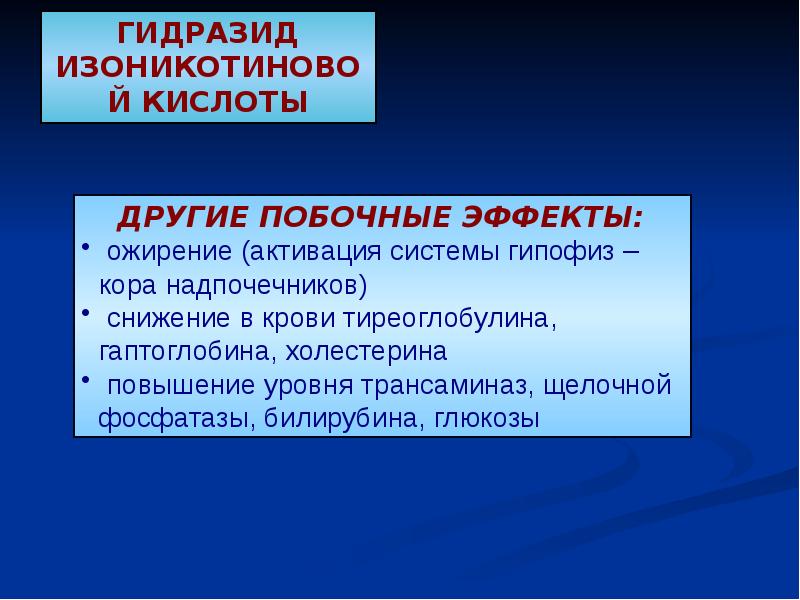 ГИДРАЗИД ИЗОНИКОТИНОВОЙ КИСЛОТЫ

ДРУГИЕ ПОБОЧНЫЕ ЭФФЕКТЫ:
• ожирение (активация системы гипофиз – кора надпочечников)
• снижение в крови тиреоглобулина, гаптоглобина, холестерина
• повышение уровня трансаминаз, щелочной фосфатазы, билирубина, глюкозы